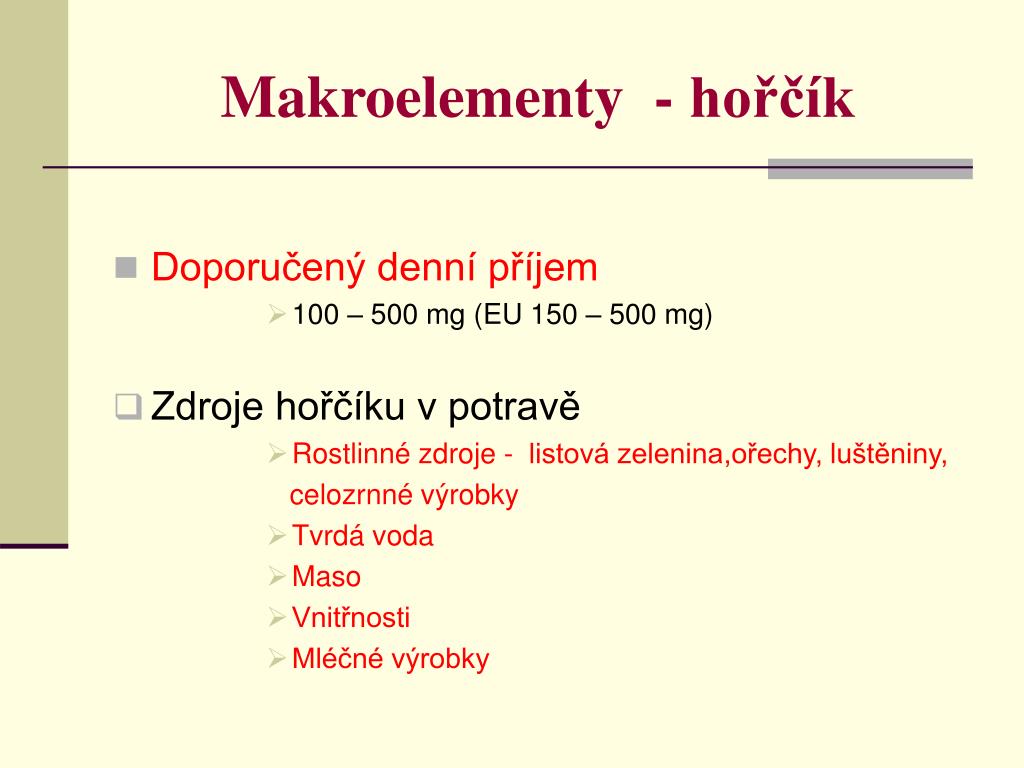 Makroelementy - hořčík

Doporučený denní příjem

100 – 500 mg (EU 150 – 500 mg)

Zdroje hořčíku v potravě

Rostlinné zdroje - listová zelenina,ořechy, luštěniny, celozrnné výrobky

Tvrdá voda

Maso

Vnitřnosti

Mléčné výrobky